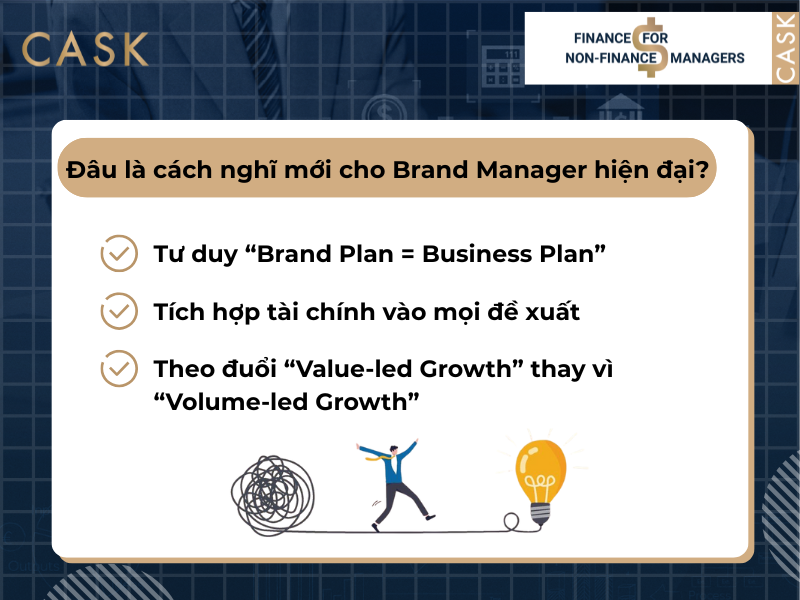 CASK

FINANCE FOR NON-FINANCE MANAGERS

CASK

Đâu là cách nghĩ mới cho Brand Manager hiện đại?

Tư duy “Brand Plan = Business Plan”

Tích hợp tài chính vào mọi đề xuất

Theo đuổi “Value-led Growth” thay vì “Volume-led Growth”